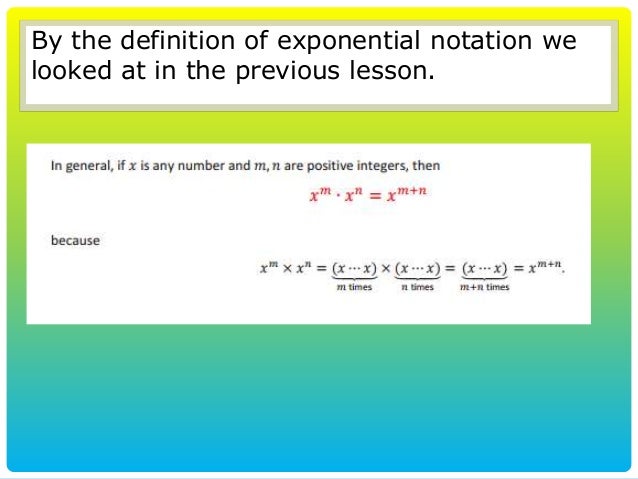 By the definition of exponential notation we looked at in the previous lesson.

In general, if $x$ is any number and $m, n$ are positive integers, then

$x^m \cdot x^n = x^{m+n}$

because

$x^m \times x^n = \underbrace{(x \cdots x)}_{m \text{ times}} \times \underbrace{(x \cdots x)}_{n \text{ times}} = \underbrace{(x \cdots x)}_{m+n \text{ times}} = x^{m+n}.$